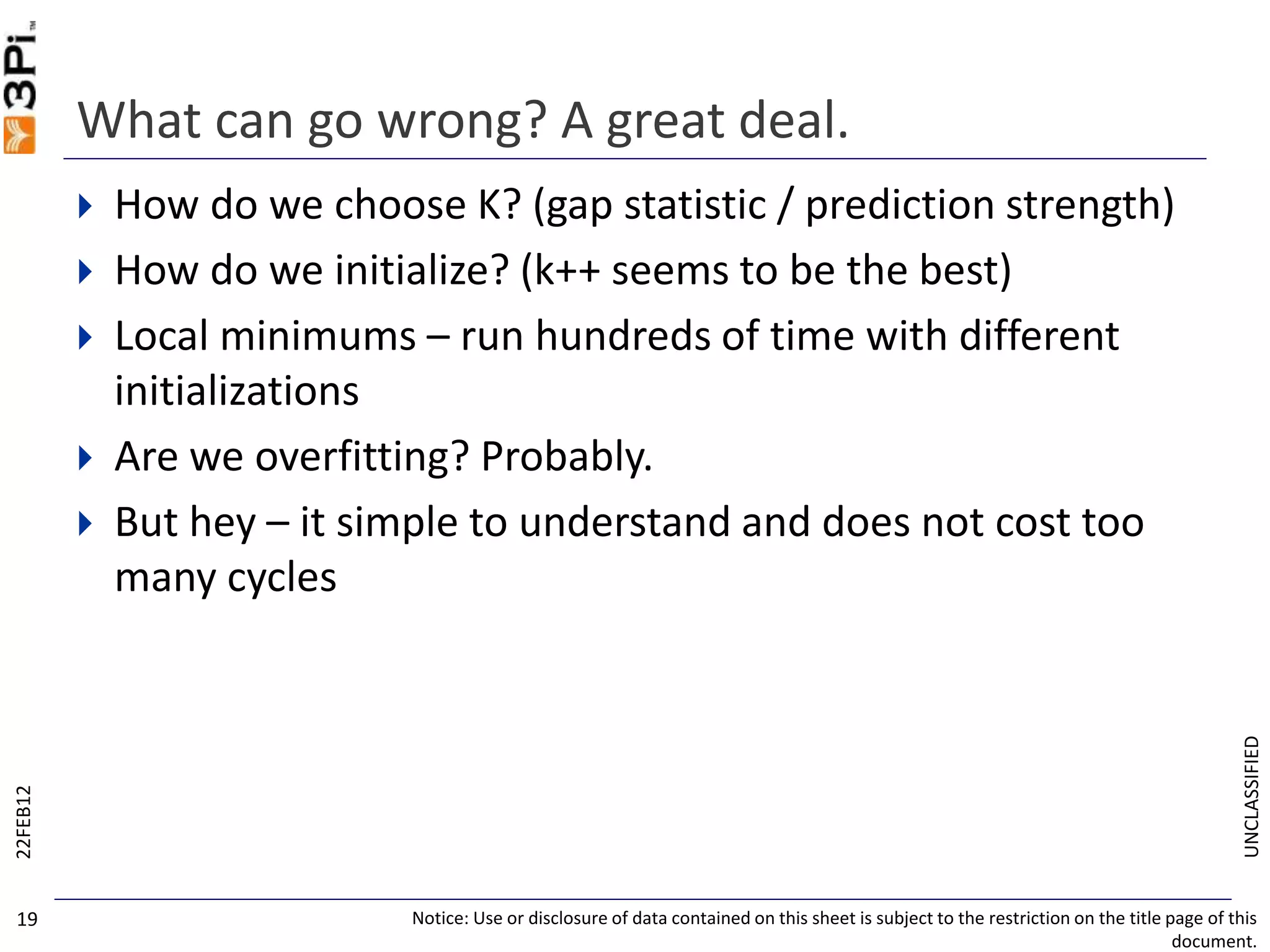 3Pi™

What can go wrong? A great deal.

How do we choose K? (gap statistic / prediction strength)

How do we initialize? (k++ seems to be the best)

Local minimums – run hundreds of time with different initializations

Are we overfitting? Probably.

But hey – it simple to understand and does not cost too many cycles

22FEB12

UNCLASSIFIED

19

Notice: Use or disclosure of data contained on this sheet is subject to the restriction on the title page of this document.